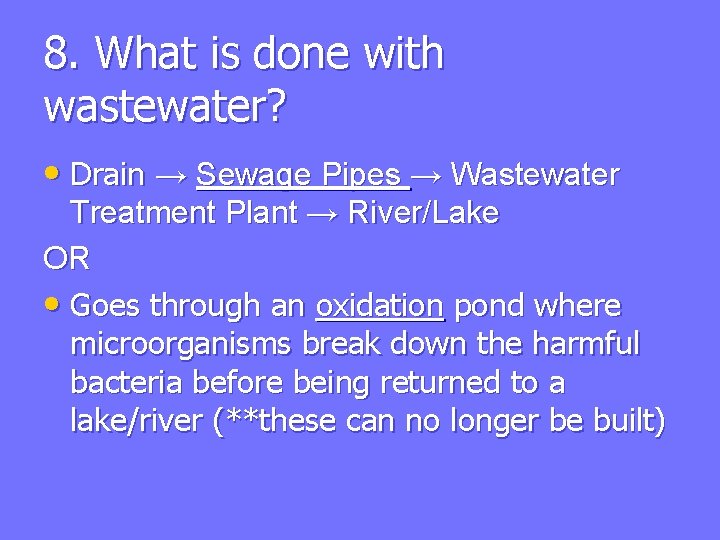 8. What is done with wastewater?

• Drain → Sewage Pipes → Wastewater Treatment Plant → River/Lake

OR

• Goes through an oxidation pond where microorganisms break down the harmful bacteria before being returned to a lake/river (**these can no longer be built)